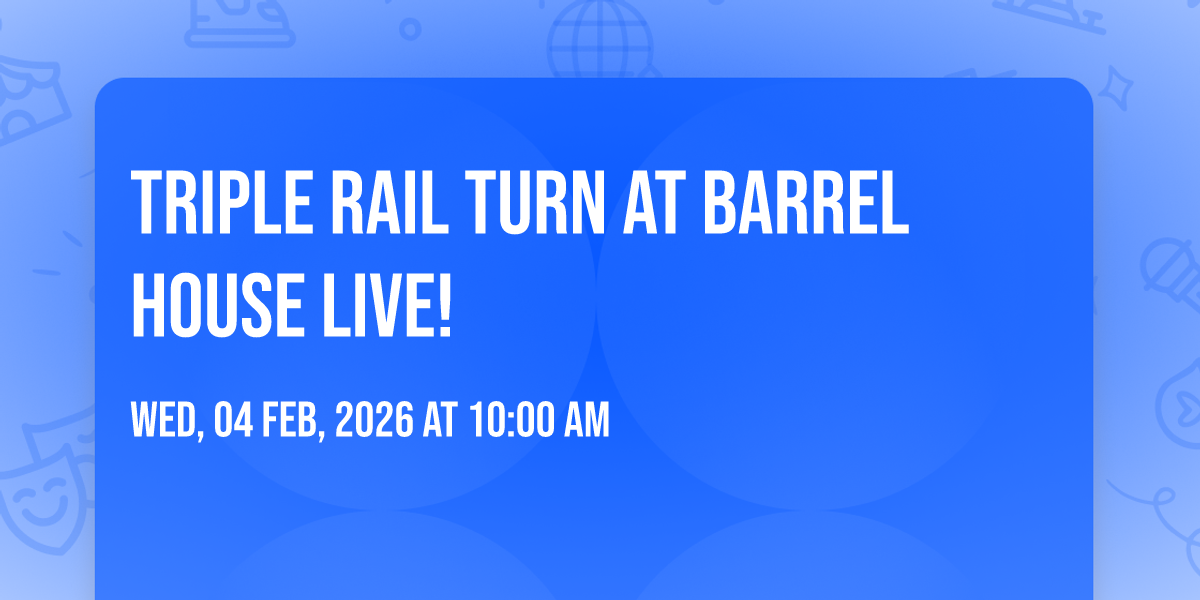 TRIPLE RAIL TURN AT BARREL HOUSE LIVE!

WED, 04 FEB, 2026 AT 10:00 AM